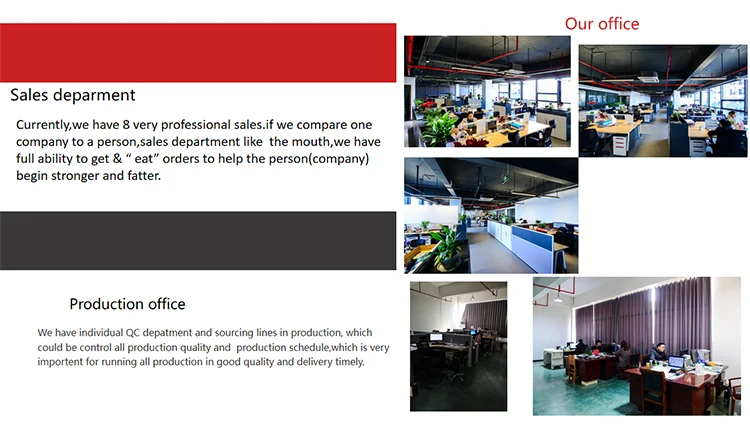 Our office

Sales deparment

Currently,we have 8 very professional sales.if we compare one company to a person,sales department like the mouth,we have full ability to get & " eat" orders to help the person(company) begin stronger and fatter.

Production office

We have individual QC depatment and sourcing lines in production, which could be control all production quality and production schedule,which is very importent for running all production in good quality and delivery timely.